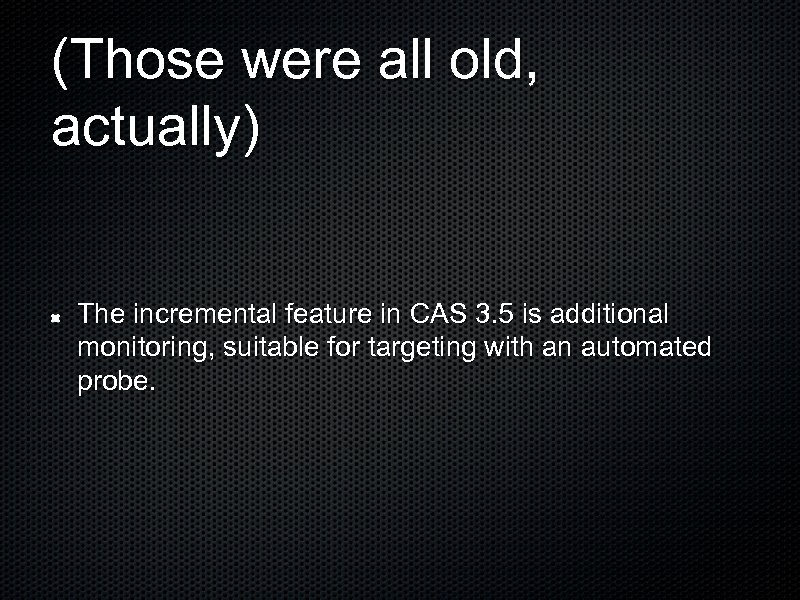 (Those were all old, actually)

The incremental feature in CAS 3.5 is additional monitoring, suitable for targeting with an automated probe.